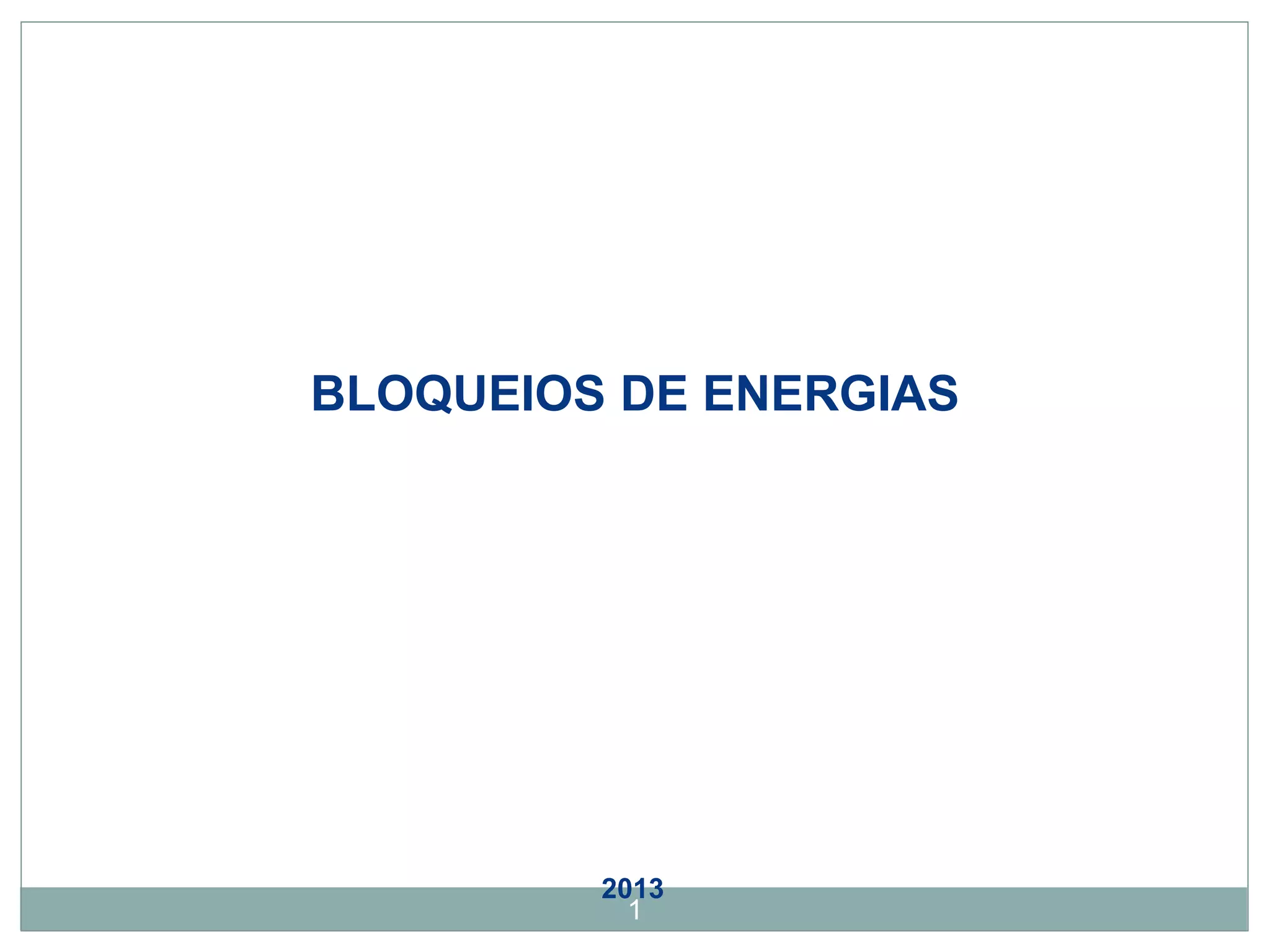 BLOQUEIOS DE ENERGIAS

2013

1